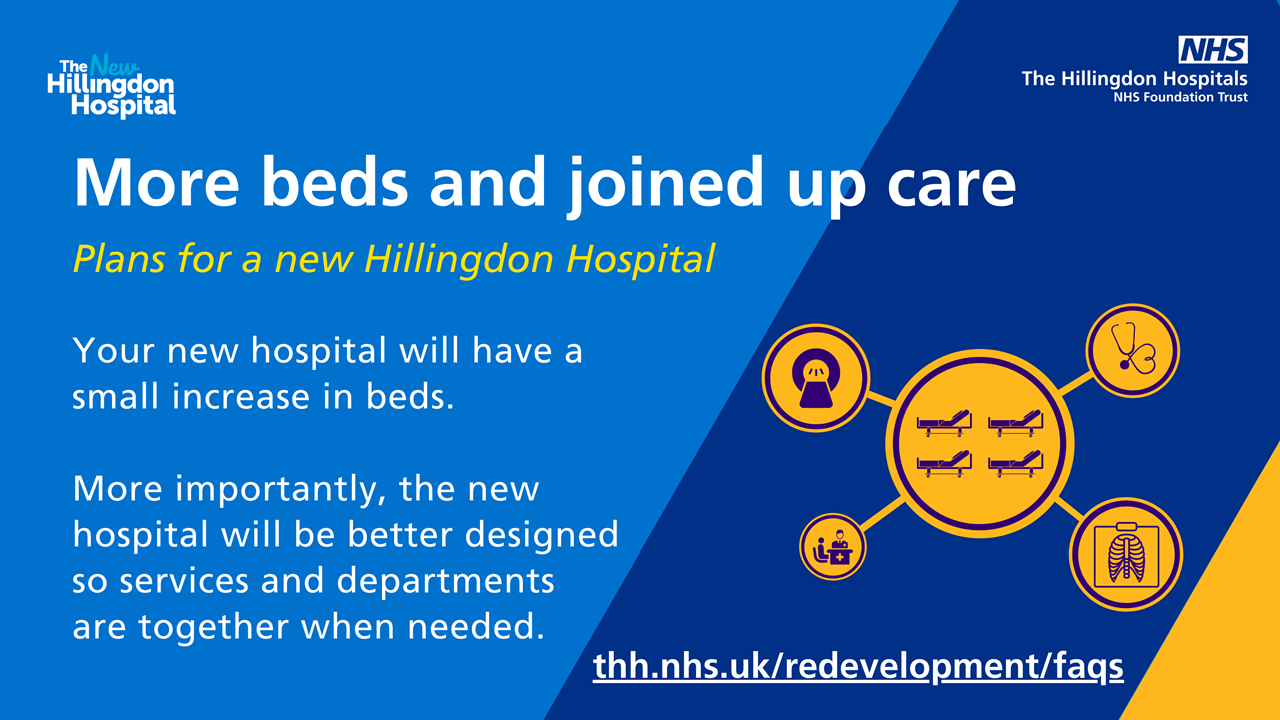 The New Hillingdon Hospital

NHS
The Hillingdon Hospitals
NHS Foundation Trust

More beds and joined up care

Plans for a new Hillingdon Hospital

Your new hospital will have a small increase in beds.

More importantly, the new hospital will be better designed so services and departments are together when needed.

thh.nhs.uk/redevelopment/faqs